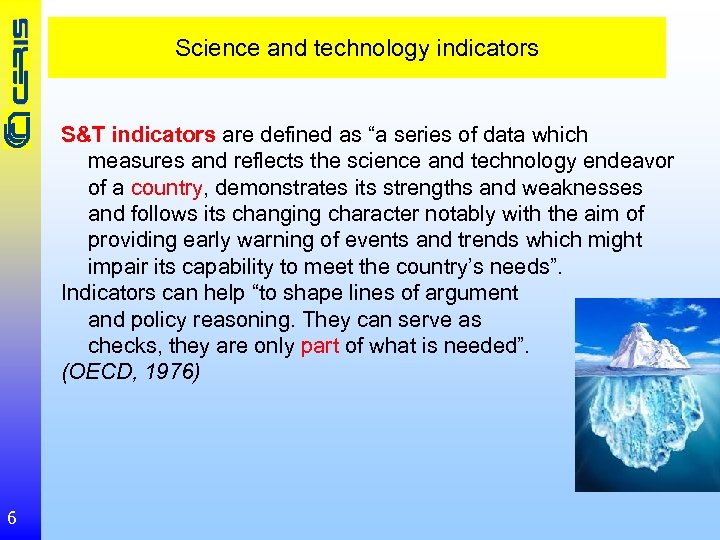 CERIS

Science and technology indicators

S&T indicators are defined as “a series of data which measures and reflects the science and technology endeavor of a country, demonstrates its strengths and weaknesses and follows its changing character notably with the aim of providing early warning of events and trends which might impair its capability to meet the country’s needs”.

Indicators can help “to shape lines of argument and policy reasoning. They can serve as checks, they are only part of what is needed”.

(OECD, 1976)

6